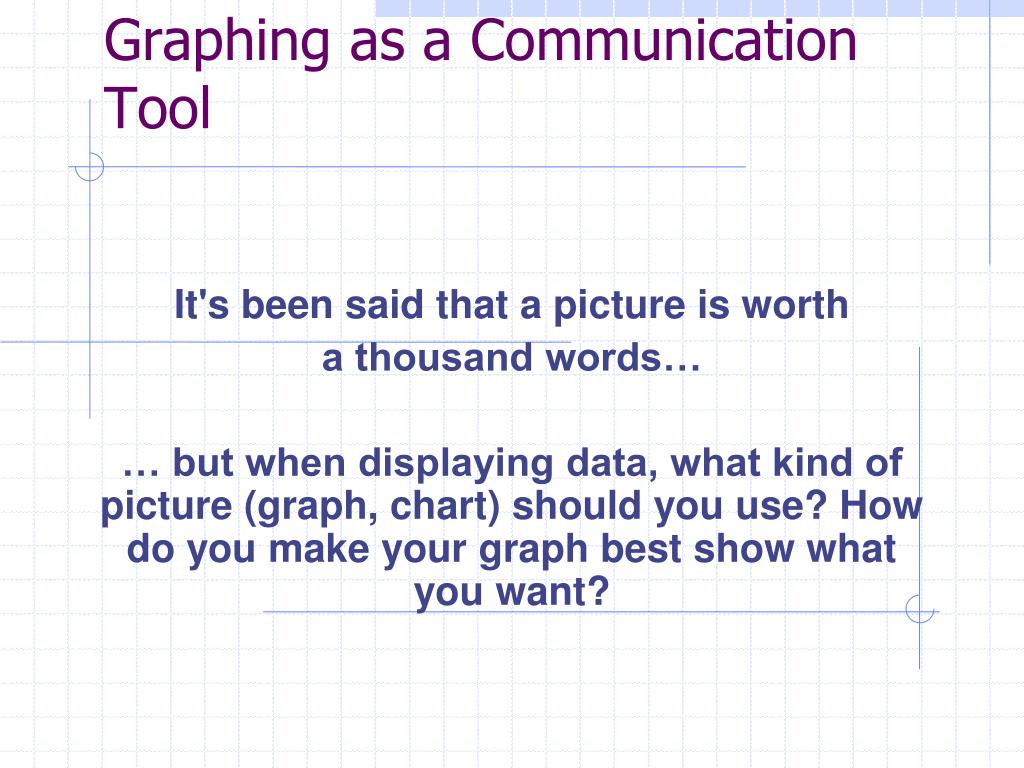 Graphing as a Communication Tool

It's been said that a picture is worth a thousand words…

… but when displaying data, what kind of picture (graph, chart) should you use? How do you make your graph best show what you want?